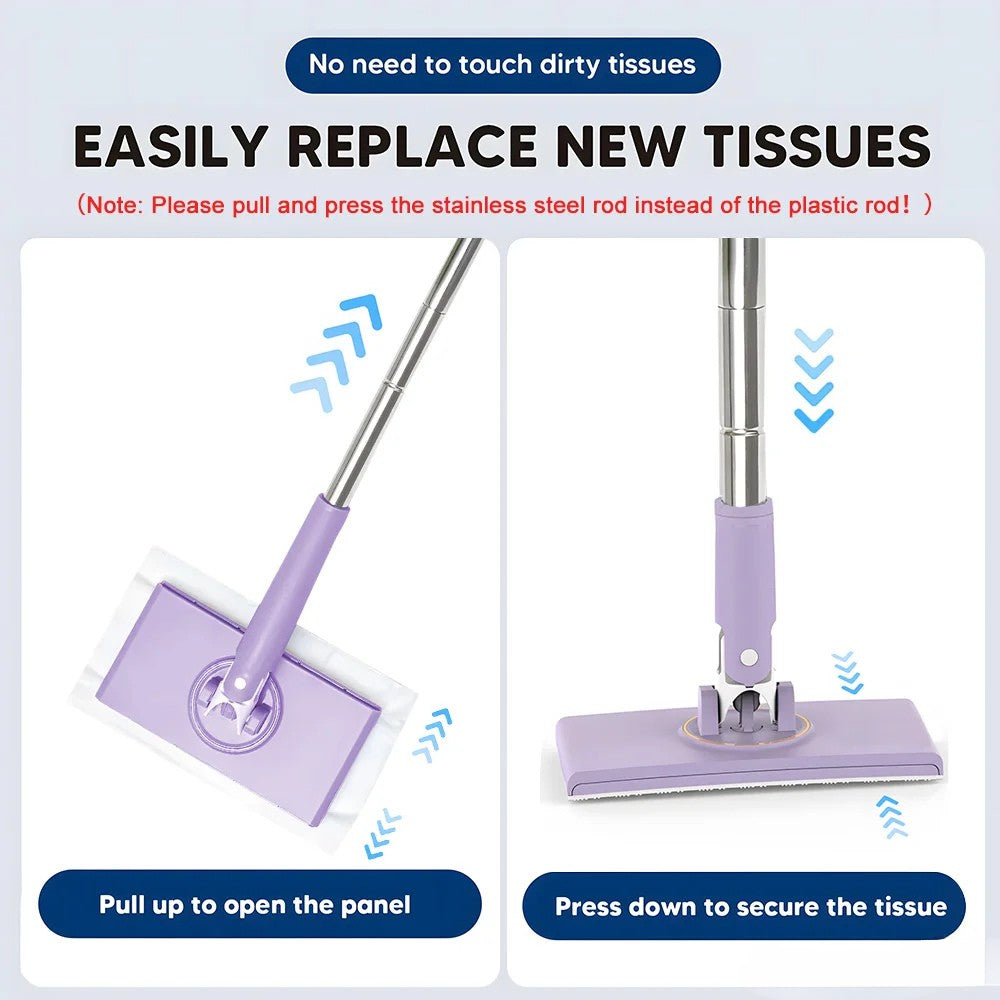 No need to touch dirty tissues

EASILY REPLACE NEW TISSUES

（Note: Please pull and press the stainless steel rod instead of the plastic rod！）

Pull up to open the panel

Press down to secure the tissue